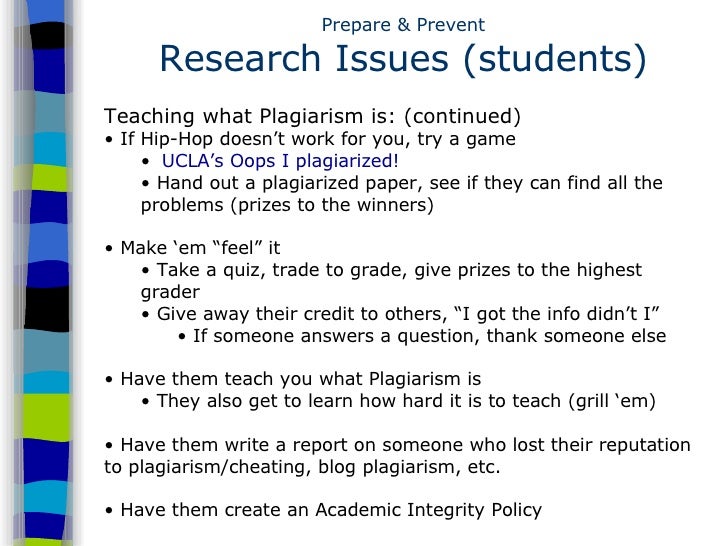 Prepare & Prevent

Research Issues (students)

Teaching what Plagiarism is: (continued)
• If Hip-Hop doesn't work for you, try a game
• UCLA's Oops I plagiarized!
• Hand out a plagiarized paper, see if they can find all the problems (prizes to the winners)

• Make 'em "feel" it
• Take a quiz, trade to grade, give prizes to the highest grader
• Give away their credit to others, "I got the info didn't I"
• If someone answers a question, thank someone else

• Have them teach you what Plagiarism is
• They also get to learn how hard it is to teach (grill 'em)

• Have them write a report on someone who lost their reputation to plagiarism/cheating, blog plagiarism, etc.

• Have them create an Academic Integrity Policy